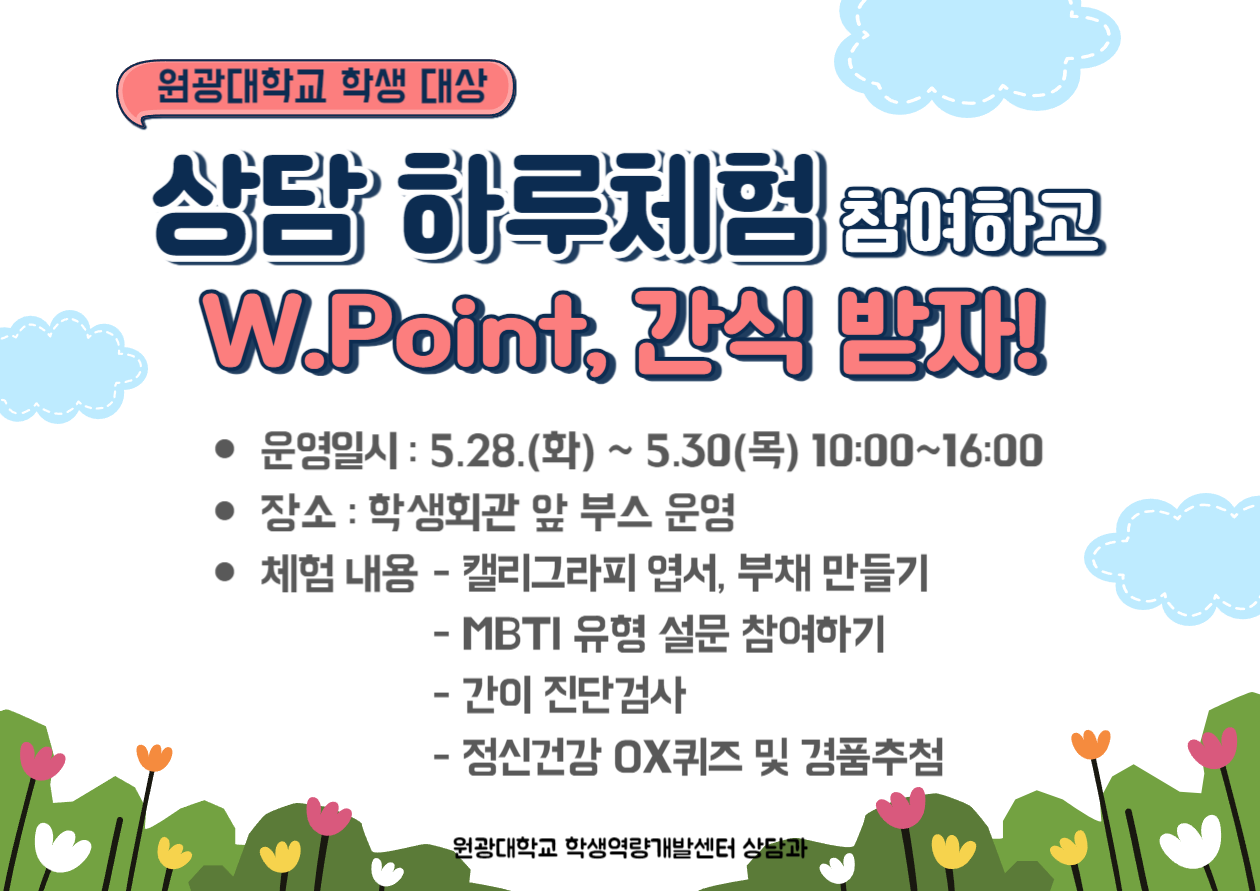 원광대학교 학생 대상

상담 하루체험 참여하고

W.Point, 간식 받자!

● 운영일시 : 5.28.(화) ~ 5.30(목) 10:00~16:00

● 장소 : 학생회관 앞 부스 운영

● 체험 내용 - 캘리그라피 엽서, 부채 만들기
- MBTI 유형 설문 참여하기
- 간이 진단검사
- 정신건강 OX퀴즈 및 경품추첨

원광대학교 학생역량개발센터 상담과